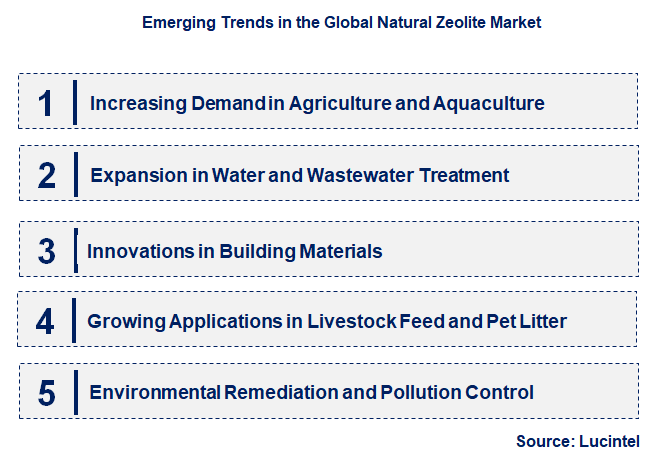 Emerging Trends in the Global Natural Zeolite Market

1 Increasing Demand in Agriculture and Aquaculture

2 Expansion in Water and Wastewater Treatment

3 Innovations in Building Materials

4 Growing Applications in Livestock Feed and Pet Litter

5 Environmental Remediation and Pollution Control

Source: Lucintel